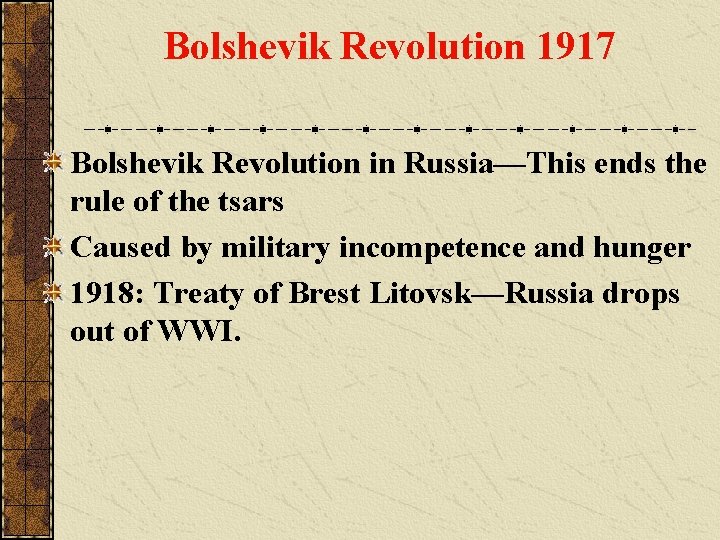 Bolshevik Revolution 1917

Bolshevik Revolution in Russia—This ends the rule of the tsars

Caused by military incompetence and hunger

1918: Treaty of Brest Litovsk—Russia drops out of WWI.